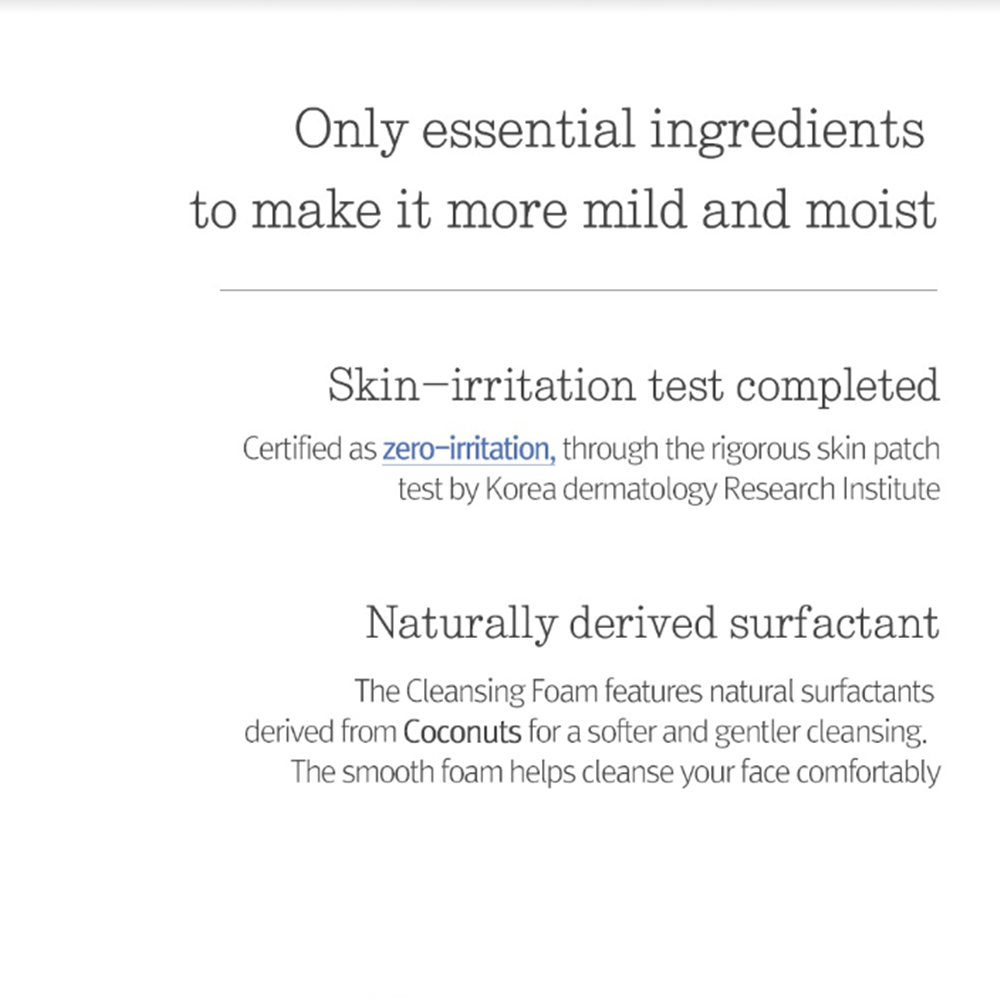 Only essential ingredients
to make it more mild and moist

Skin-irritation test completed

Certified as zero-irritation, through the rigorous skin patch test by Korea dermatology Research Institute

Naturally derived surfactant

The Cleansing Foam features natural surfactants derived from Coconuts for a softer and gentler cleansing. The smooth foam helps cleanse your face comfortably